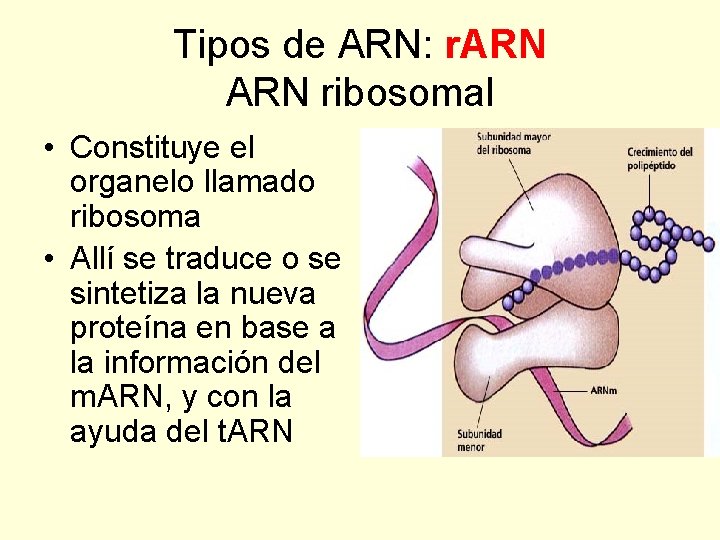 Tipos de ARN: rARN
ARN ribosomal

• Constituye el organelo llamado ribosoma
• Allí se traduce o se sintetiza la nueva proteína en base a la información del mARN, y con la ayuda del tARN

Subunidad mayor del ribosoma

Crecimiento del polipéptido

ARNm

Subunidad menor